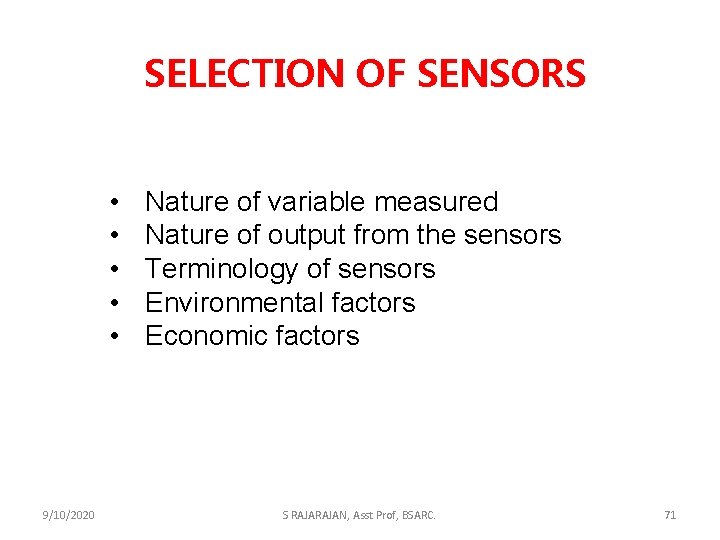 SELECTION OF SENSORS

• Nature of variable measured
• Nature of output from the sensors
• Terminology of sensors
• Environmental factors
• Economic factors

9/10/2020 S RAJARAJAN, Asst Prof, BSARC. 71